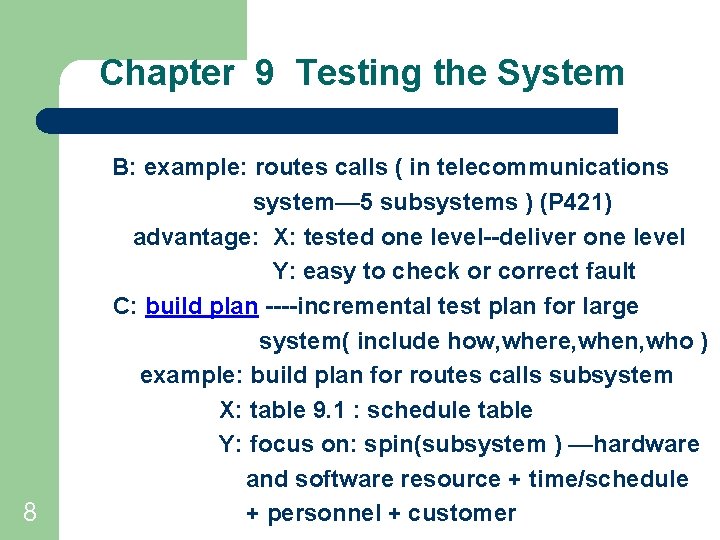 Chapter 9 Testing the System

B: example: routes calls ( in telecommunications system—5 subsystems ) (P421)
advantage: X: tested one level--deliver one level
Y: easy to check or correct fault
C: build plan ----incremental test plan for large system( include how,where,when,who )
example: build plan for routes calls subsystem
X: table 9.1 : schedule table
Y: focus on: spin(subsystem ) —hardware and software resource + time/schedule + personnel + customer

8